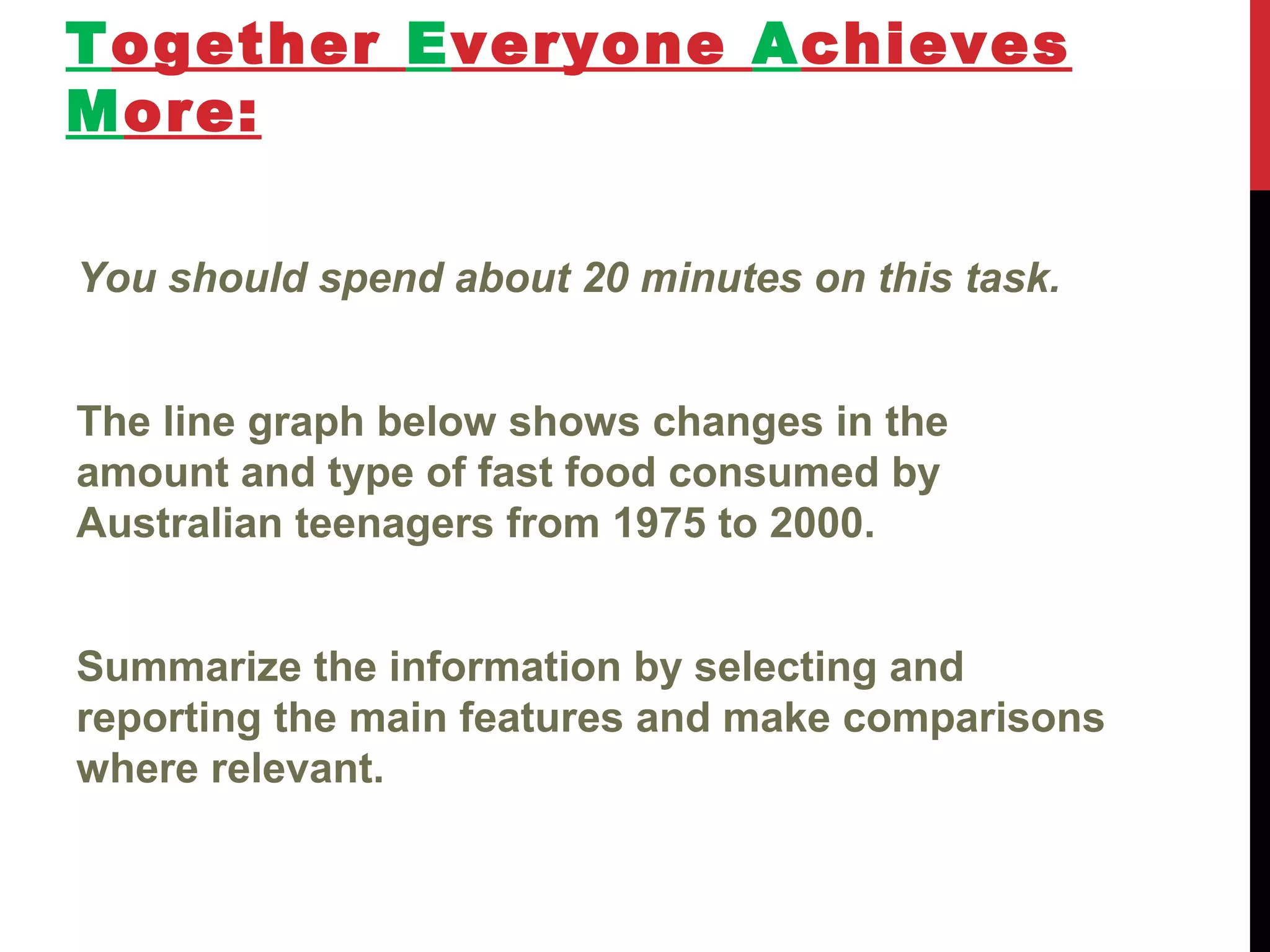 Together Everyone Achieves More:

You should spend about 20 minutes on this task.

The line graph below shows changes in the amount and type of fast food consumed by Australian teenagers from 1975 to 2000.

Summarize the information by selecting and reporting the main features and make comparisons where relevant.